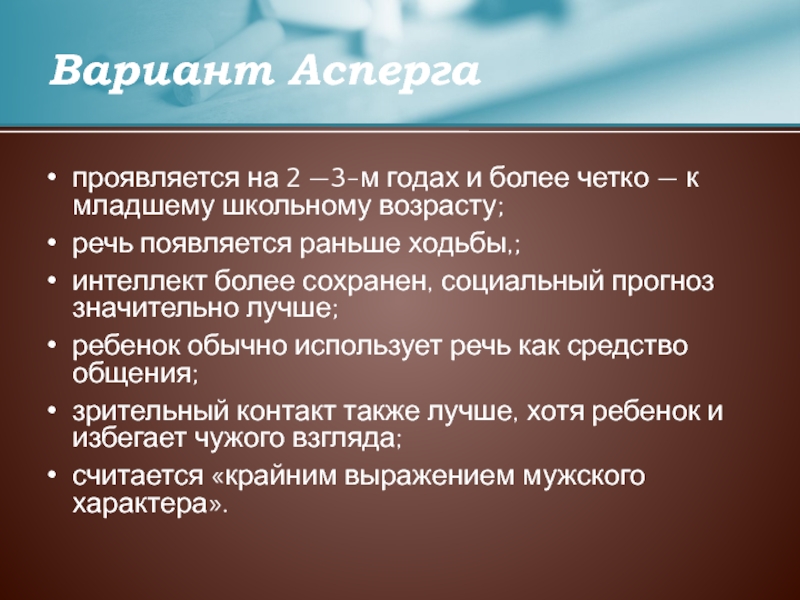 Вариант Асперга

• проявляется на 2 —3-м годах и более четко — к младшему школьному возрасту;
• речь появляется раньше ходьбы,;
• интеллект более сохранен, социальный прогноз значительно лучше;
• ребенок обычно использует речь как средство общения;
• зрительный контакт также лучше, хотя ребенок и избегает чужого взгляда;
• считается «крайним выражением мужского характера».